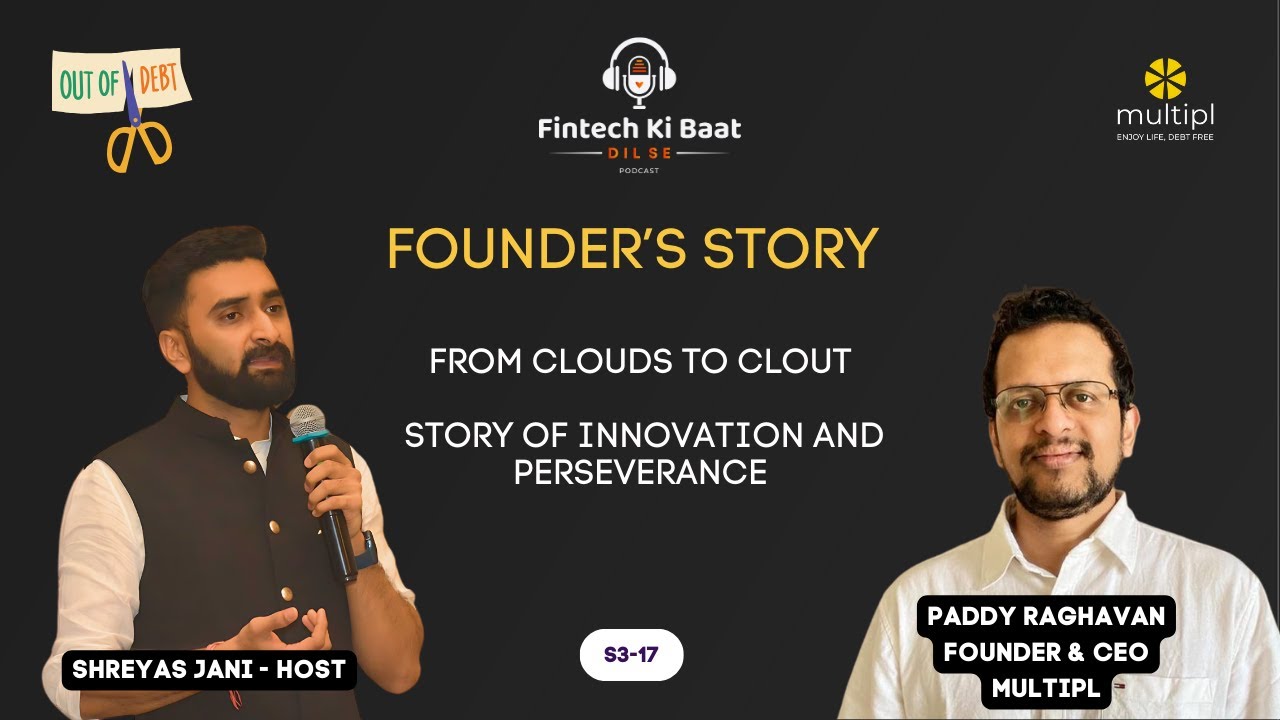 OUT OF DEBT

Fintech Ki Baat
DIL SE
PODCAST

multipl
ENJOY LIFE, DEBT FREE

FOUNDER'S STORY

FROM CLOUDS TO CLOUT

STORY OF INNOVATION AND PERSEVERANCE

SHREYAS JANI - HOST

S3-17

PADDY RAGHAVAN
FOUNDER & CEO
MULTIPL